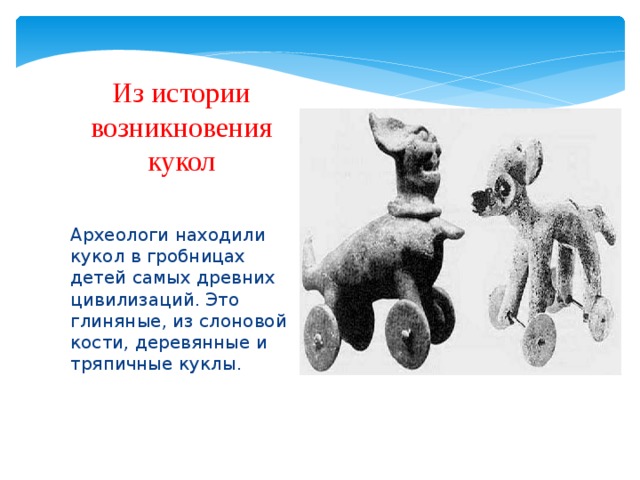 Из истории возникновения кукол

Археологи находили кукол в гробницах детей самых древних цивилизаций. Это глиняные, из слоновой кости, деревянные и тряпичные куклы.